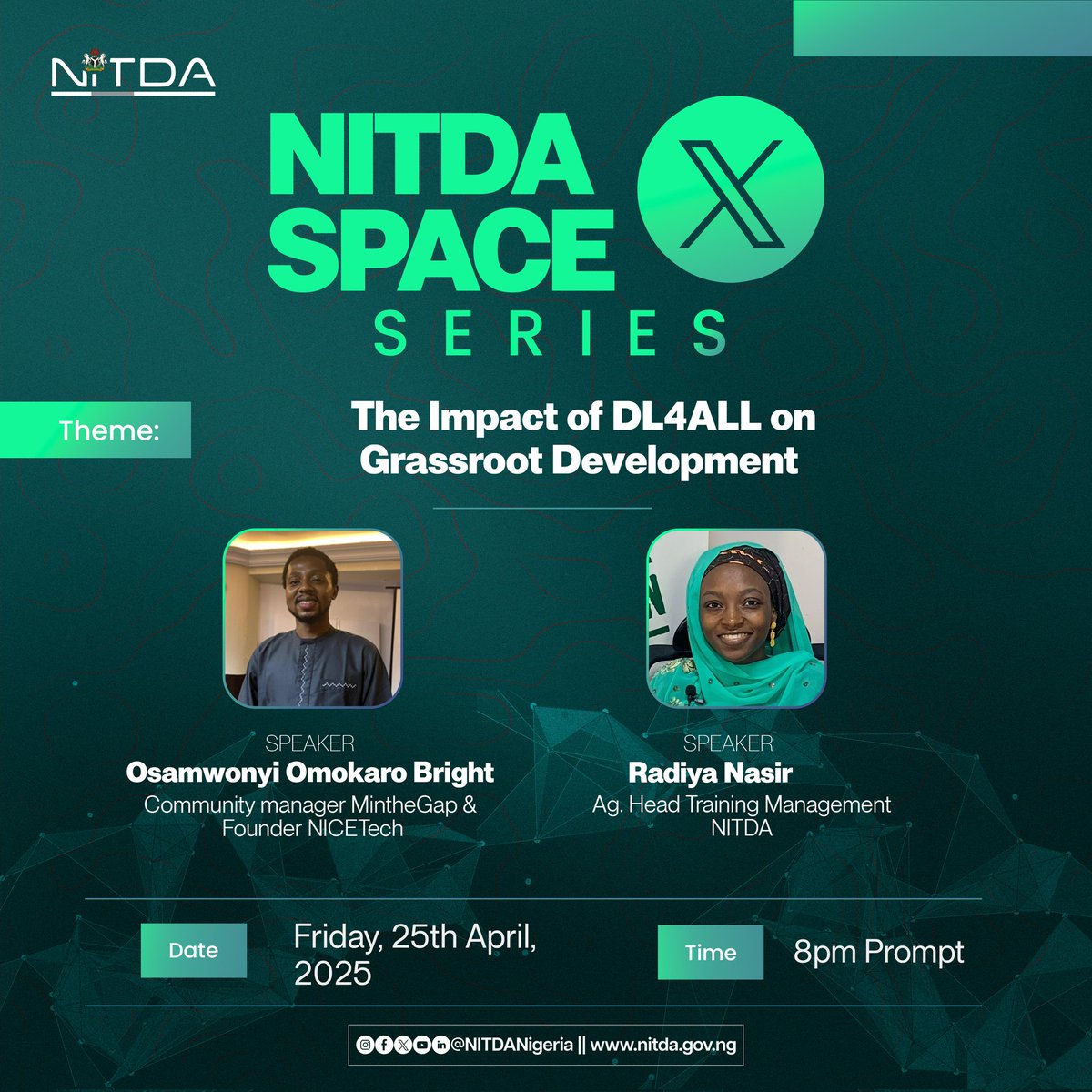 NITDA

NITDA SPACE X

SERIES

Theme:

The Impact of DL4ALL on Grassroot Development

SPEAKER
Osamwonyi Omokaro Bright
Community manager MintheGap & Founder NICETech

SPEAKER
Radiya Nasir
Ag. Head Training Management NITDA

Date
Friday, 25th April, 2025

Time
8pm Prompt

@NITDANigeria || www.nitda.gov.ng